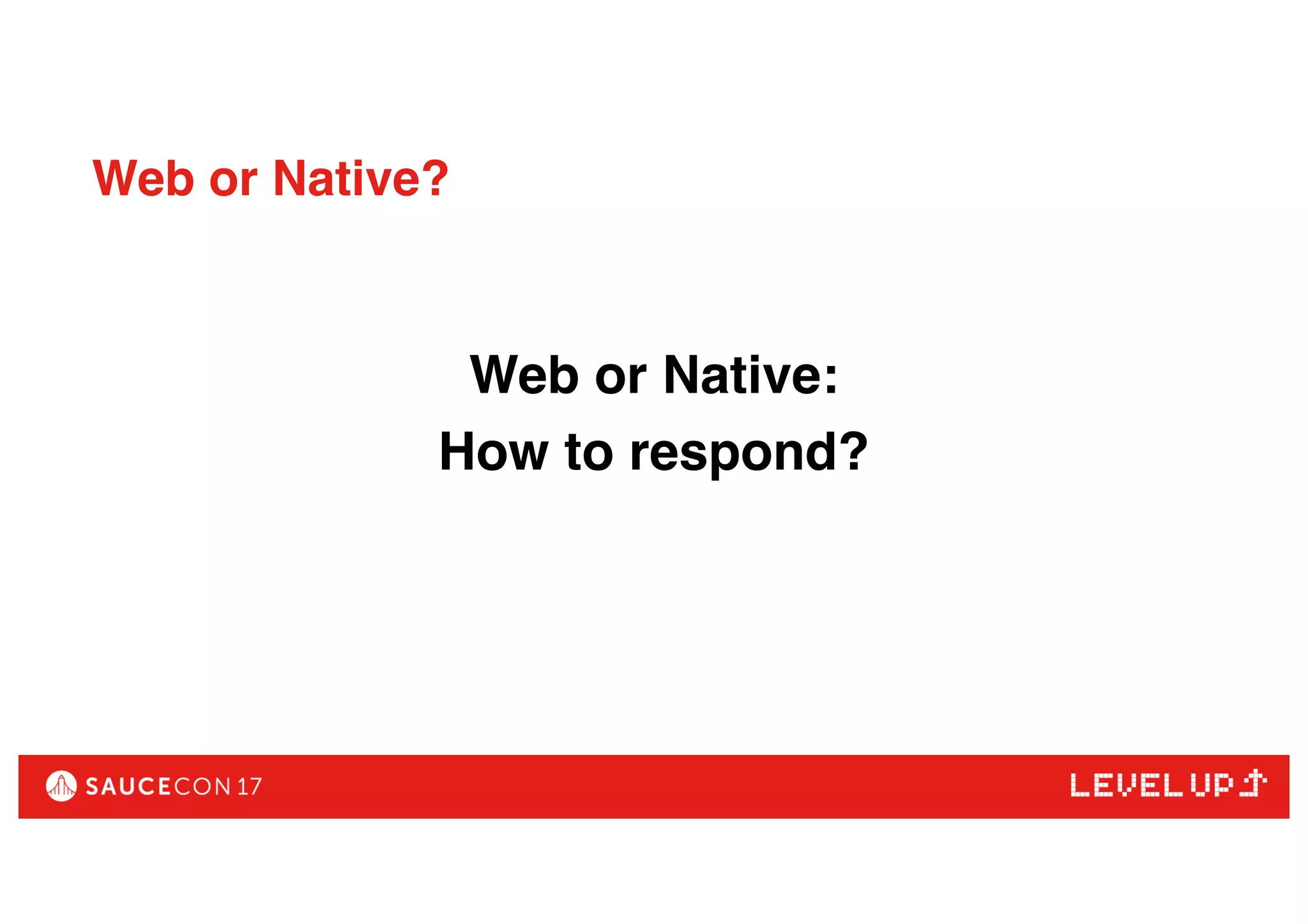 Web or Native?

Web or Native:
How to respond?

SAUCECON 17

LEVEL UP